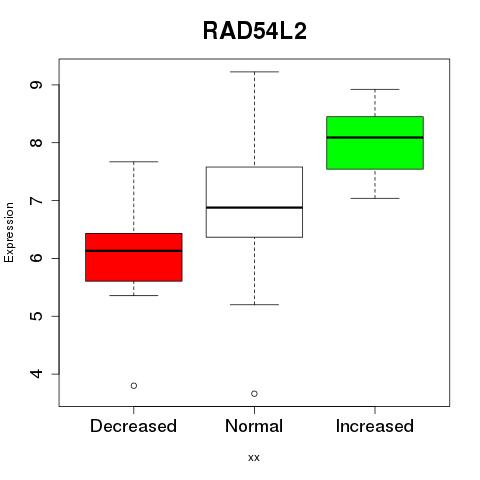 RAD54L2

Expression

9
8
7
6
5
4

Decreased
Normal
Increased

xx